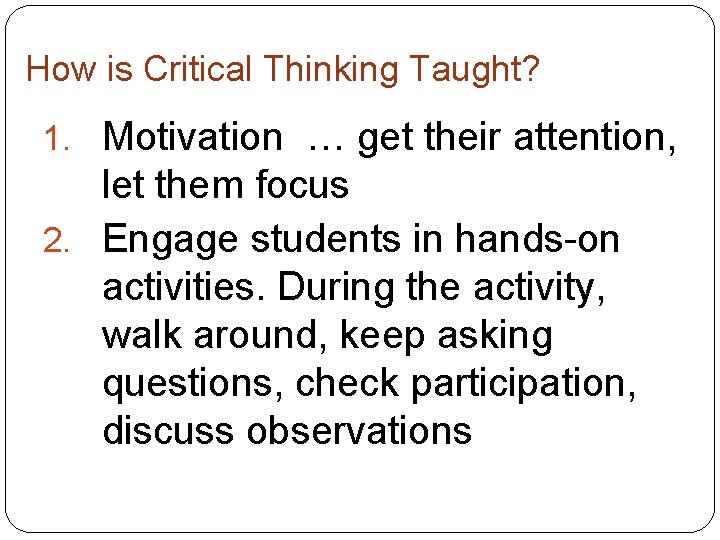 How is Critical Thinking Taught?

1. Motivation … get their attention, let them focus
2. Engage students in hands-on activities. During the activity, walk around, keep asking questions, check participation, discuss observations